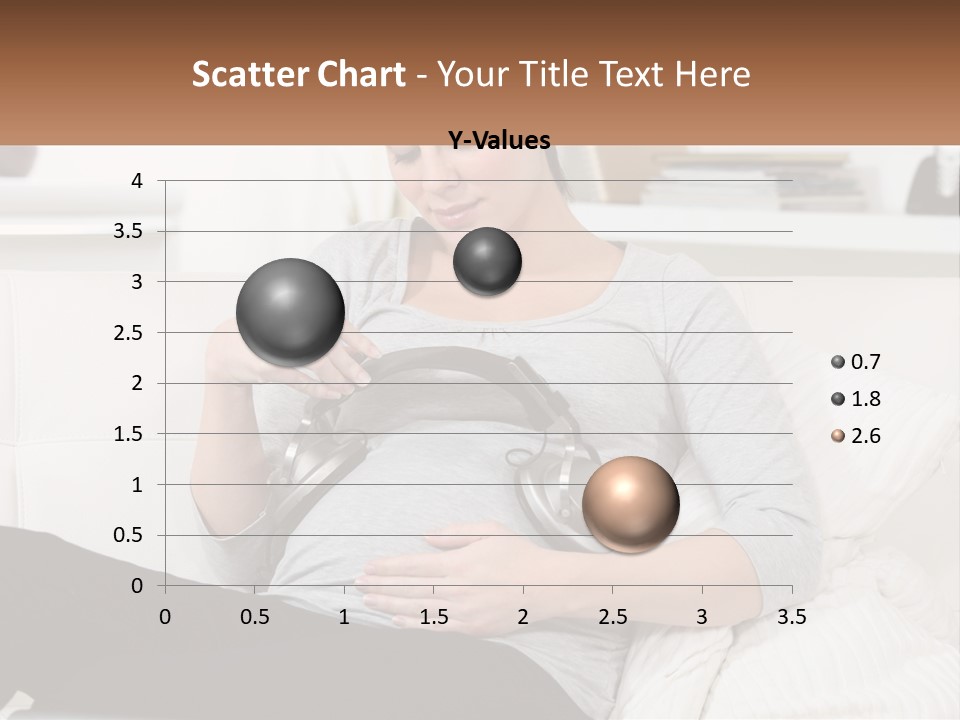 Scatter Chart - Your Title Text Here

Y-Values

4
3.5
3
2.5
2
1.5
1
0.5
0

0 0.5 1 1.5 2 2.5 3 3.5

0.7
1.8
2.6